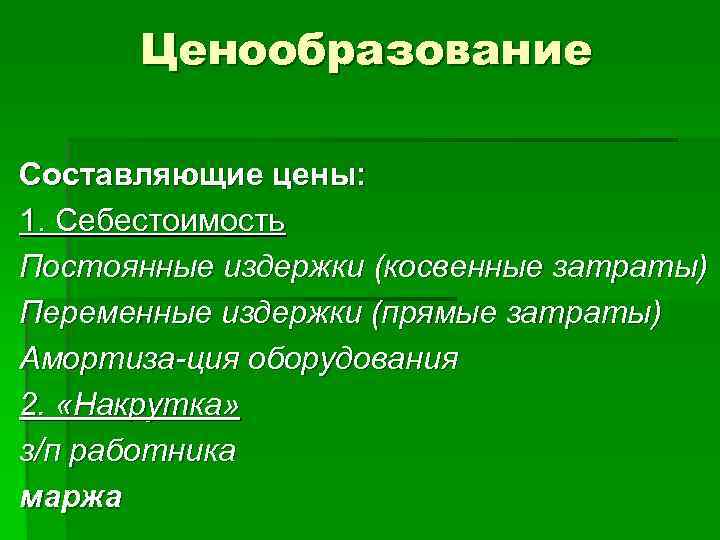 Ценообразование

Составляющие цены:
1. Себестоимость
Постоянные издержки (косвенные затраты)
Переменные издержки (прямые затраты)
Амортиза-ция оборудования
2. «Накрутка»
з/п работника
маржа